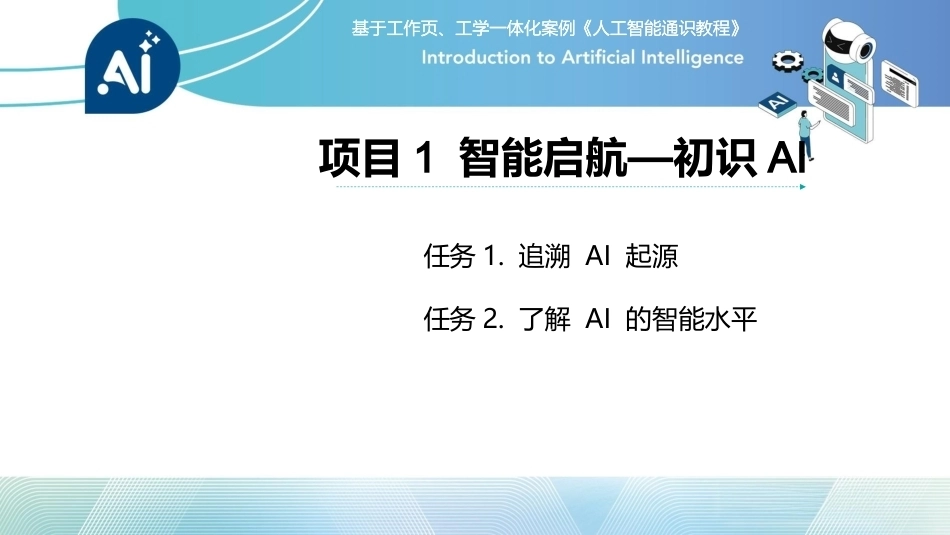 AI

基于工作页、工学一体化案例《人工智能通识教程》
Introduction to Artificial Intelligence

AI

项目 1 智能启航—初识 AI

任务 1. 追溯 AI 起源

任务 2. 了解 AI 的智能水平